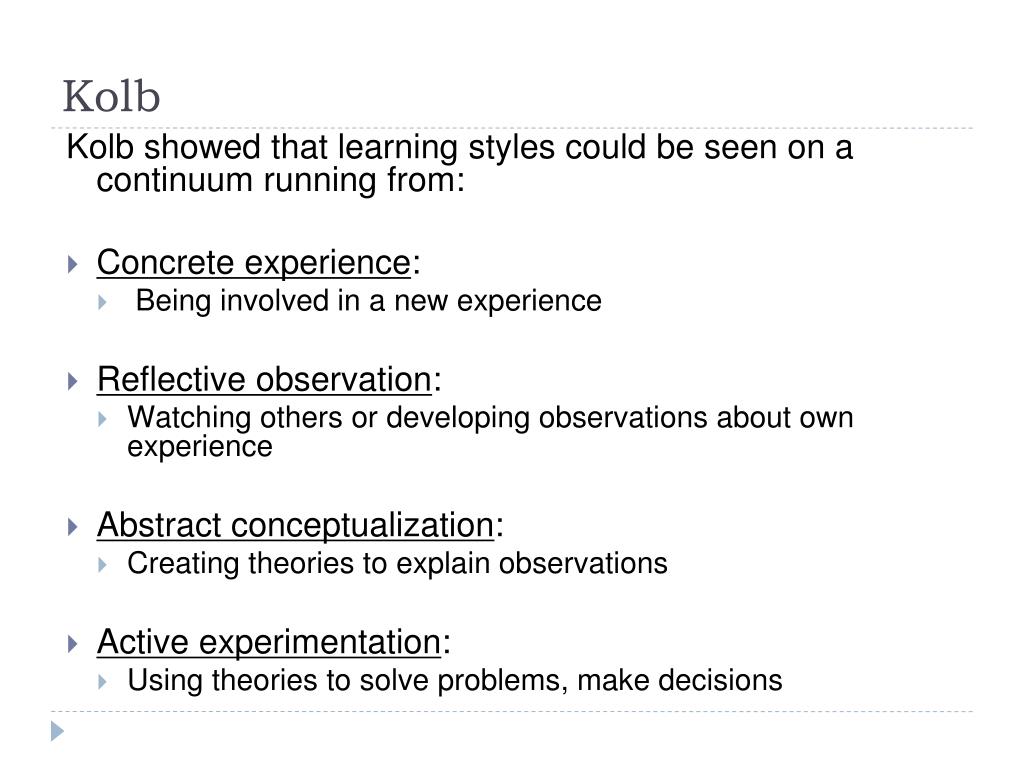 Kolb

Kolb showed that learning styles could be seen on a continuum running from:

Concrete experience:
Being involved in a new experience

Reflective observation:
Watching others or developing observations about own experience

Abstract conceptualization:
Creating theories to explain observations

Active experimentation:
Using theories to solve problems, make decisions